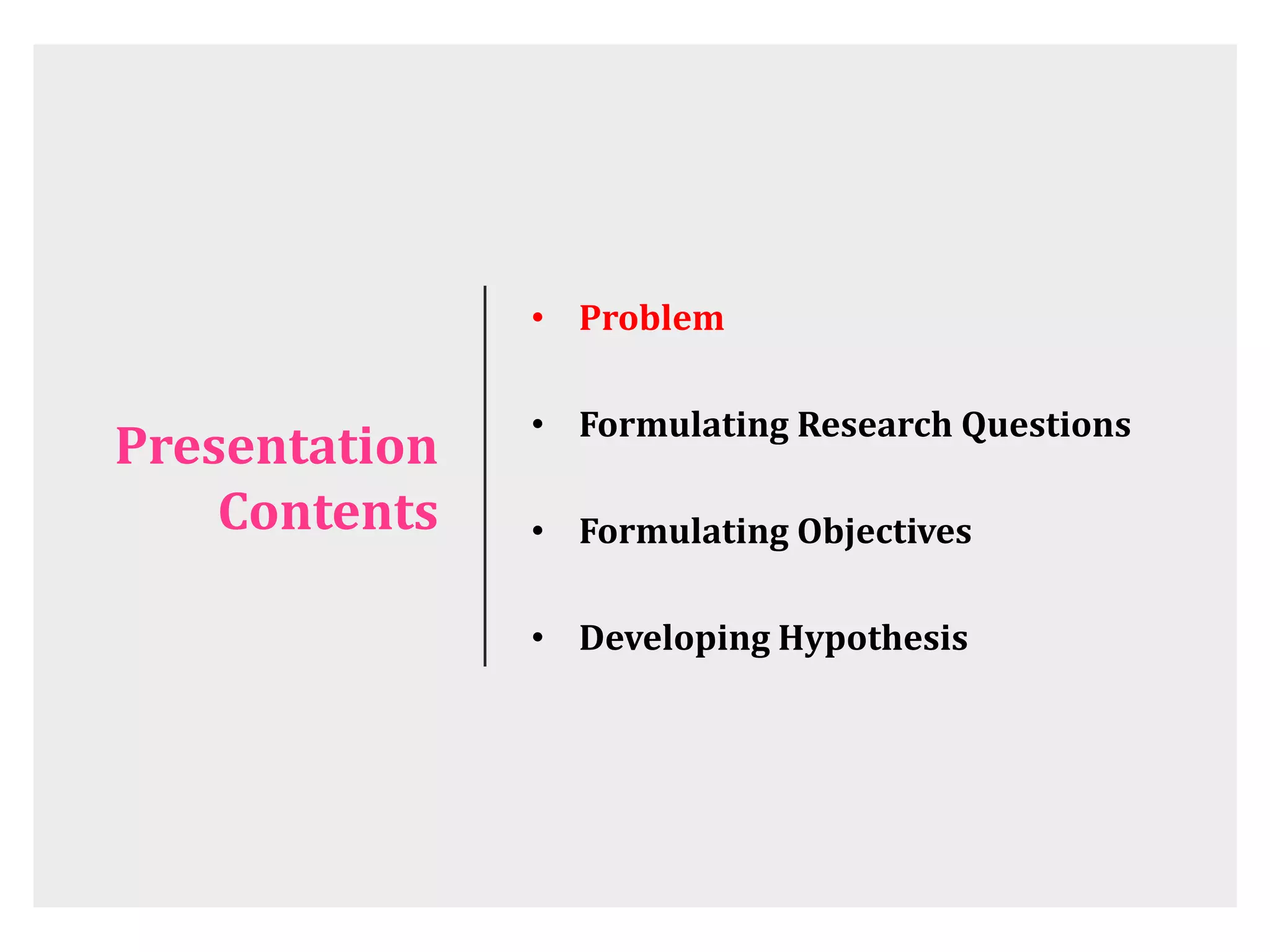 Presentation Contents

• Problem

• Formulating Research Questions

• Formulating Objectives

• Developing Hypothesis